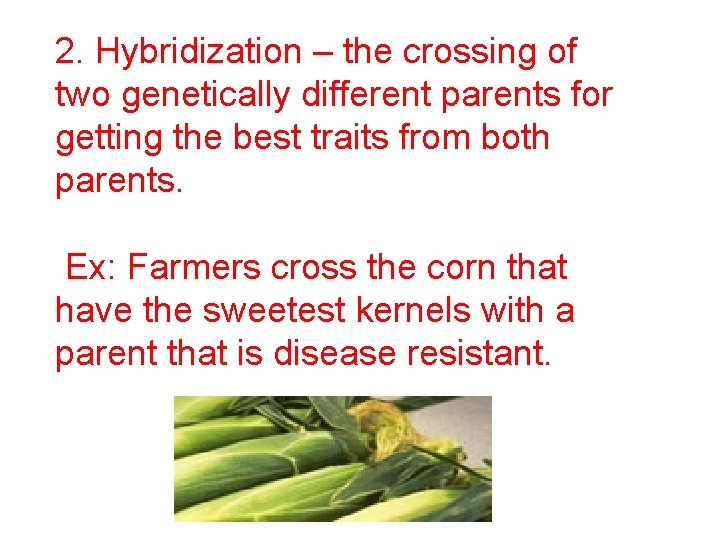 2. Hybridization – the crossing of two genetically different parents for getting the best traits from both parents.

Ex: Farmers cross the corn that have the sweetest kernels with a parent that is disease resistant.